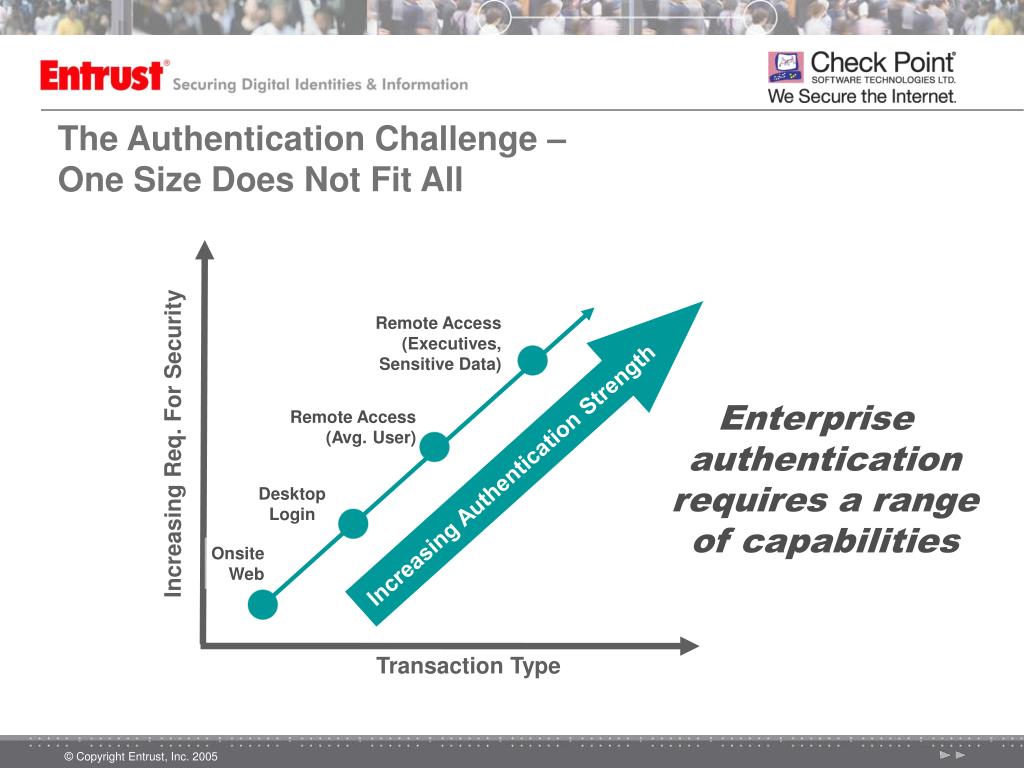 Entrust® Securing Digital Identities & Information

Check Point® SOFTWARE TECHNOLOGIES LTD. We Secure the Internet.

The Authentication Challenge – One Size Does Not Fit All

Increasing Req. For Security

Remote Access (Executives, Sensitive Data)

Remote Access (Avg. User)

Desktop Login

Onsite Web

Increasing Authentication Strength

Transaction Type

Enterprise authentication requires a range of capabilities

© Copyright Entrust, Inc. 2005